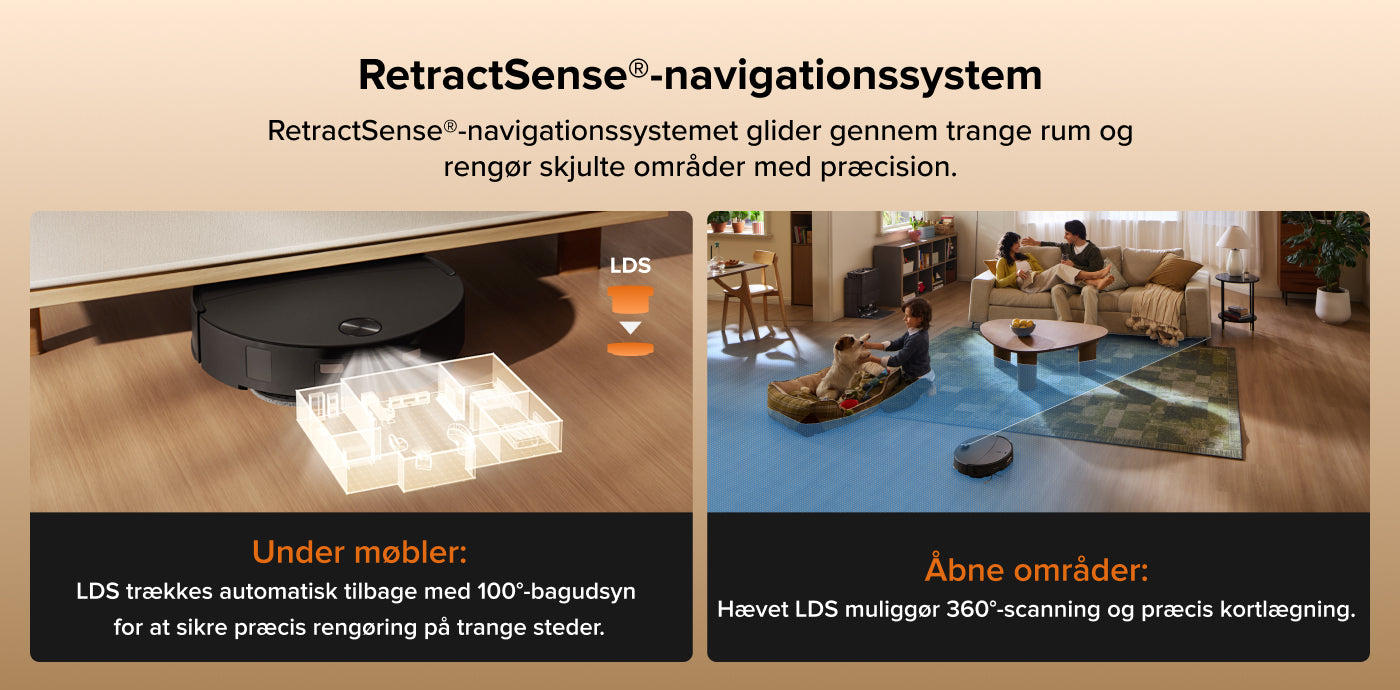 RetractSense®-navigationssystem

RetractSense®-navigationssystemet glider gennem trange rum og rengør skjulte områder med præcision.

LDS

Under møbler:

LDS trækkes automatisk tilbage med 100°-bagudsyn for at sikre præcis rengøring på trange steder.

Åbne områder:

Hævet LDS muliggør 360°-scanning og præcis kortlægning.